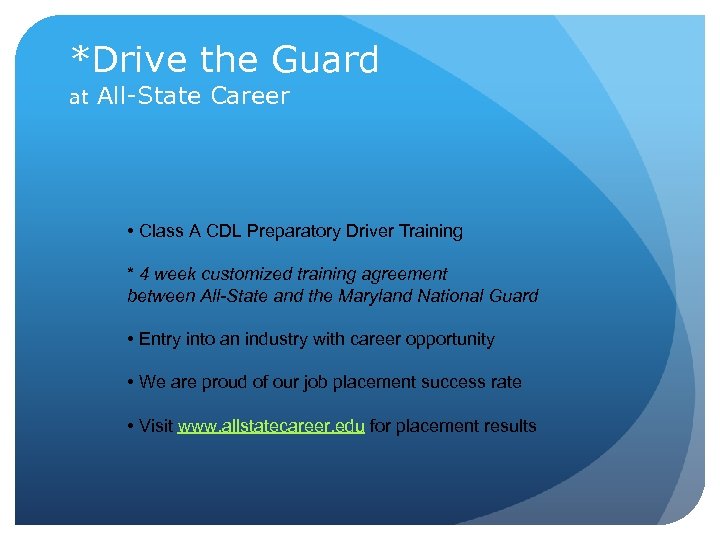 *Drive the Guard
at All-State Career

• Class A CDL Preparatory Driver Training

* 4 week customized training agreement between All-State and the Maryland National Guard

• Entry into an industry with career opportunity

• We are proud of our job placement success rate

• Visit www.allstatecareer.edu for placement results